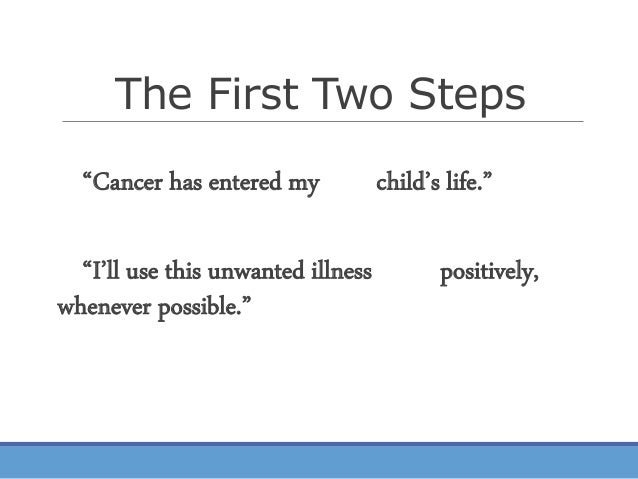 The First Two Steps

“Cancer has entered my child’s life.”

“I’ll use this unwanted illness positively, whenever possible.”